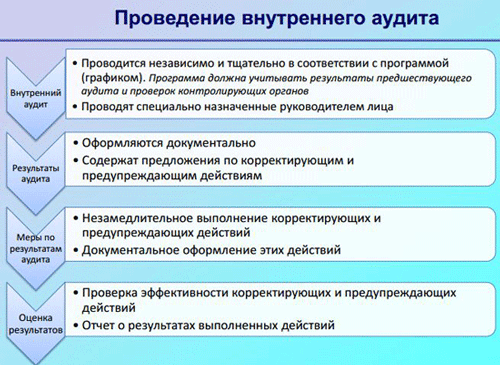 Проведение внутреннего аудита

Внутренний аудит

• Проводится независимо и тщательно в соответствии с программой (графиком). Программа должна учитывать результаты предшествующего аудита и проверок контролирующих органов
• Проводят специально назначенные руководителем лица

Результаты аудита

• Оформляются документально
• Содержат предложения по корректирующим и предупреждающим действиям

Меры по результатам аудита

• Незамедлительное выполнение корректирующих и предупреждающих действий
• Документальное оформление этих действий

Оценка результатов

• Проверка эффективности корректирующих и предупреждающих действий
• Отчет о результатах выполненных действий